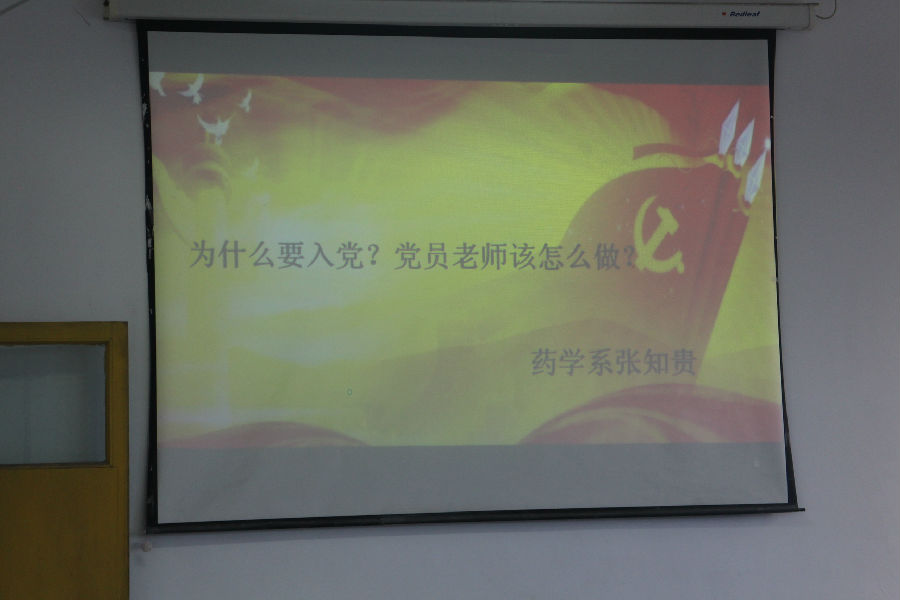 Redleaf

为什么要入党？党员老师该怎么做？

药学系张知贵